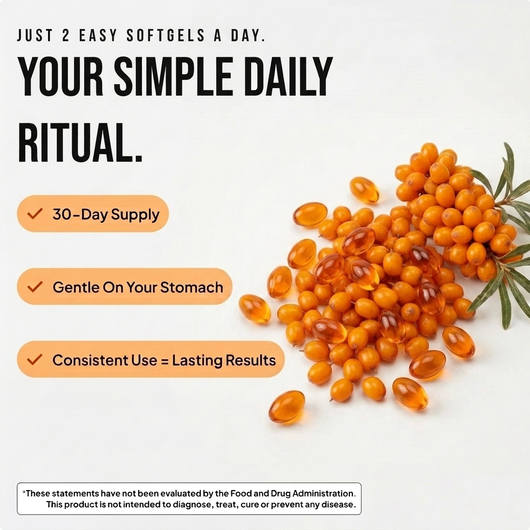 JUST 2 EASY SOFTGELS A DAY.

YOUR SIMPLE DAILY RITUAL.

✓ 30-Day Supply

✓ Gentle On Your Stomach

✓ Consistent Use = Lasting Results

*These statements have not been evaluated by the Food and Drug Administration. This product is not intended to diagnose, treat, cure or prevent any disease.